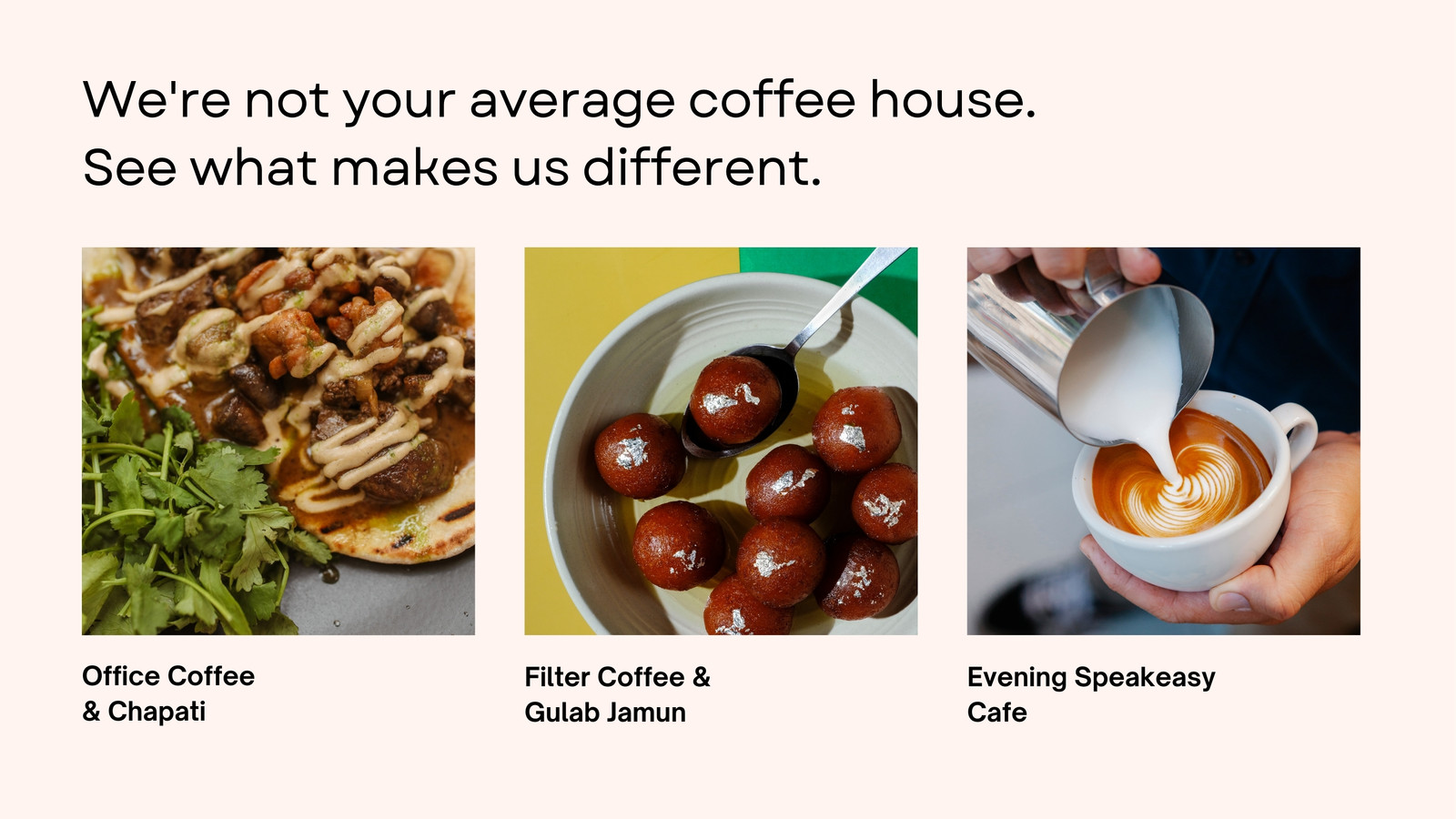 We're not your average coffee house.
See what makes us different.

Office Coffee
& Chapati

Filter Coffee &
Gulab Jamun

Evening Speakeasy
Cafe